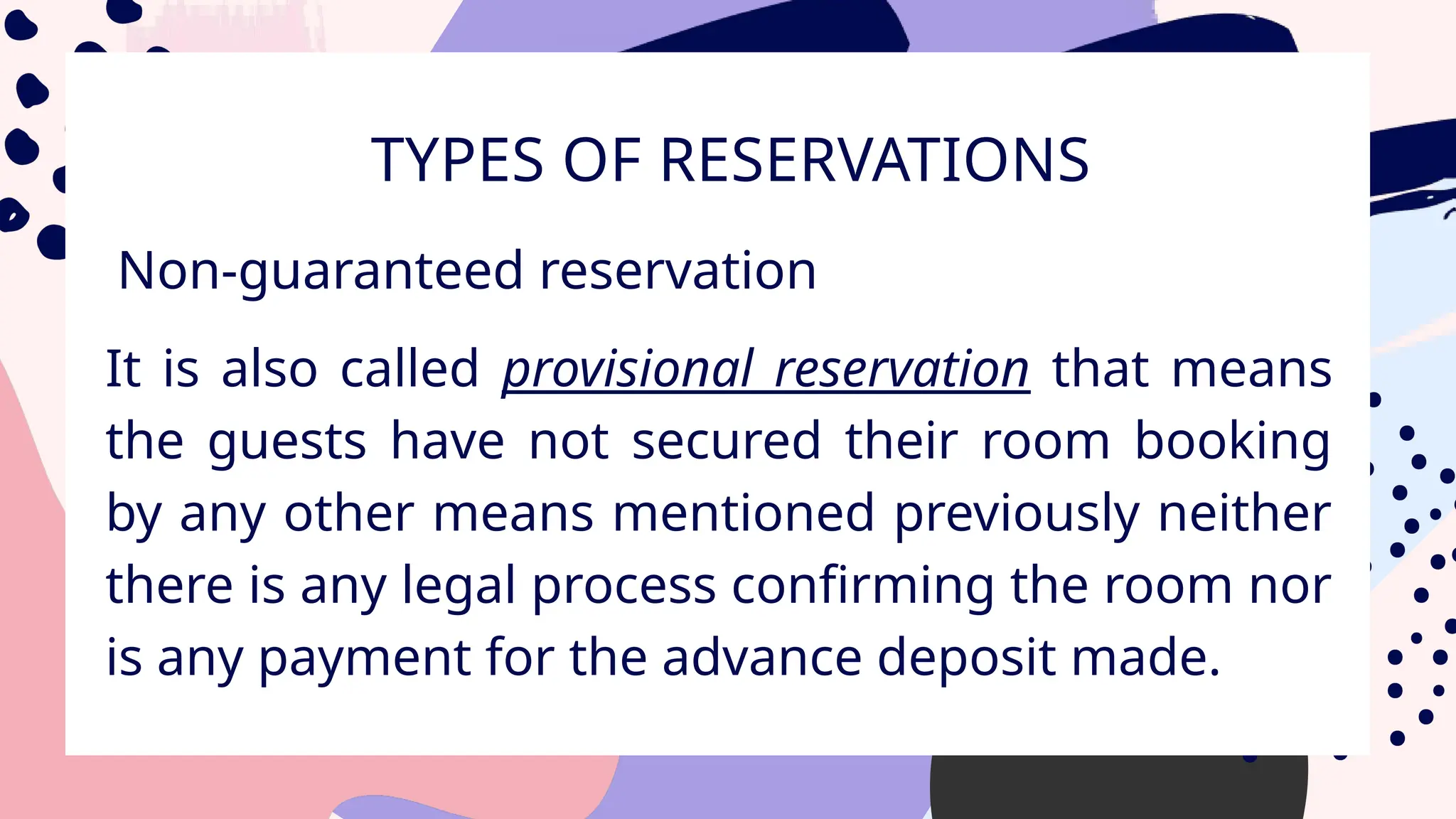 TYPES OF RESERVATIONS

Non-guaranteed reservation

It is also called provisional reservation that means the guests have not secured their room booking by any other means mentioned previously neither there is any legal process confirming the room nor is any payment for the advance deposit made.